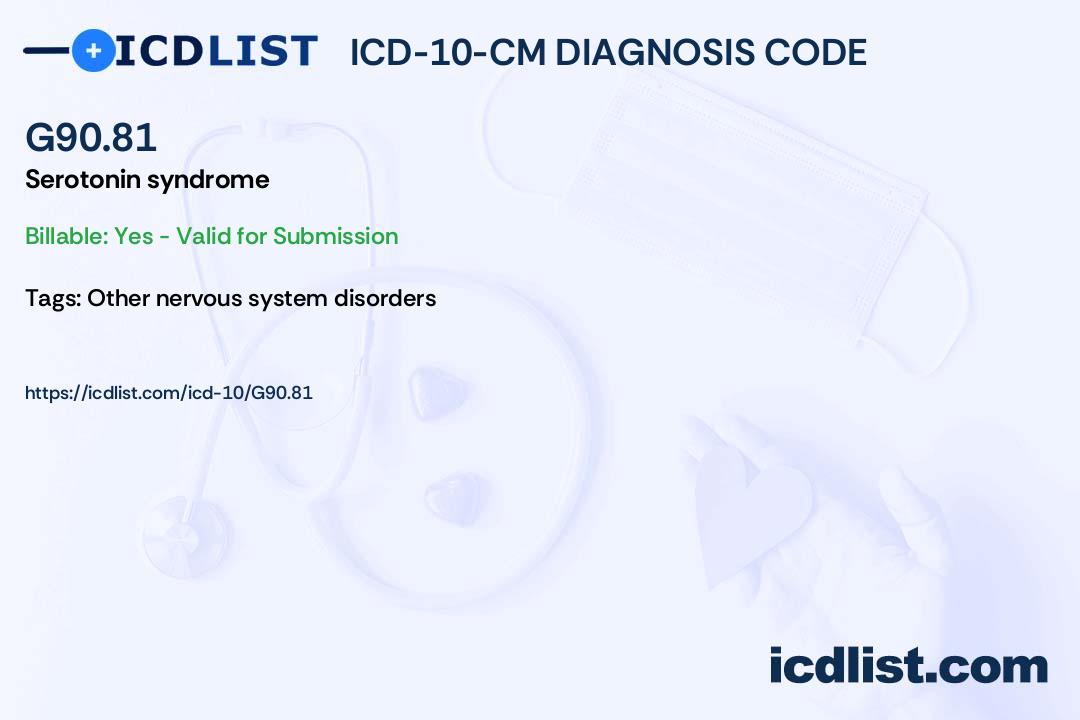 ICDLIST ICD-10-CM DIAGNOSIS CODE

G90.81
Serotonin syndrome

Billable: Yes - Valid for Submission

Tags: Other nervous system disorders

https://icdlist.com/icd-10/G90.81

icdlist.com